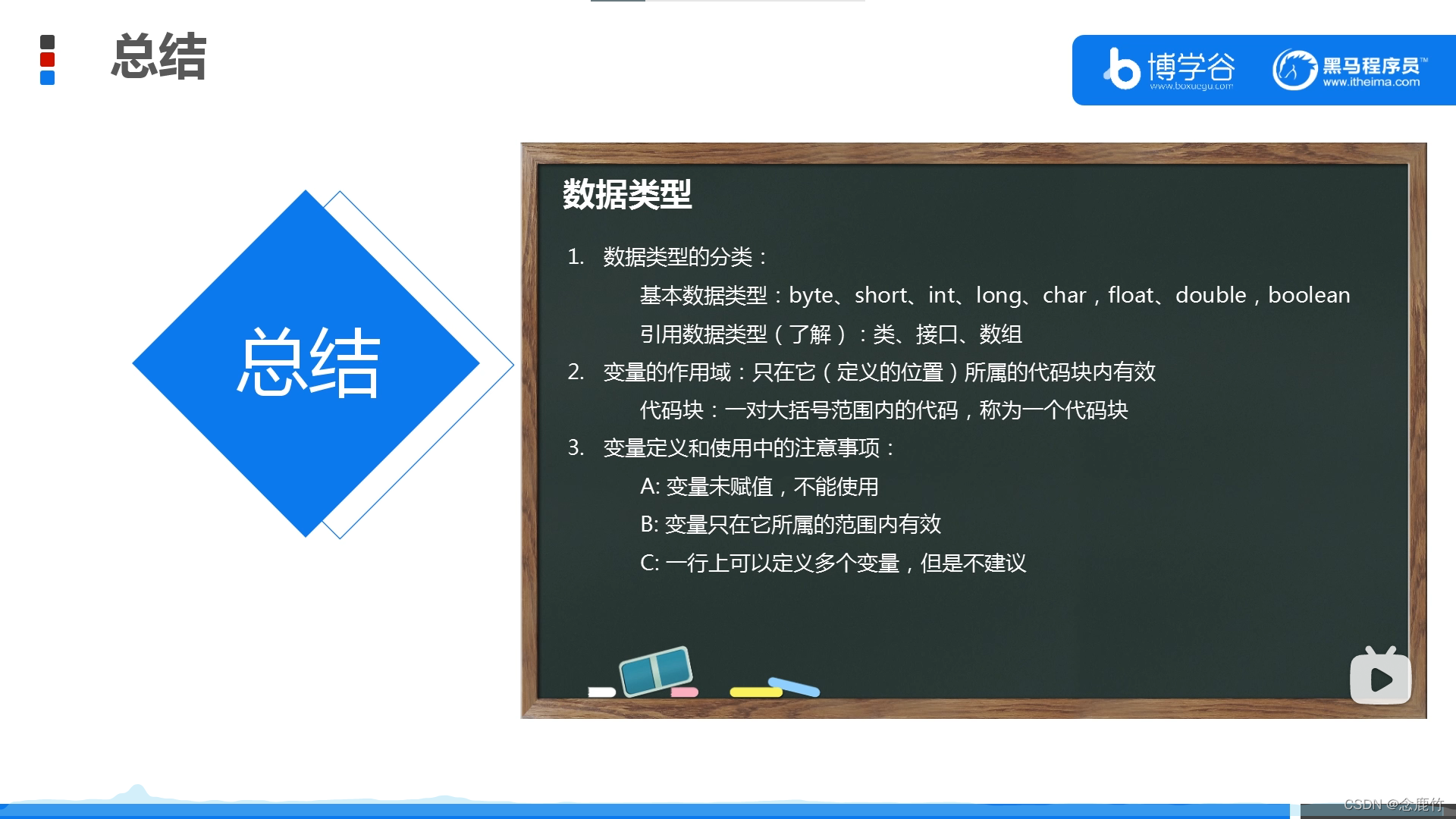 总结

博学谷
www.boxuegu.com

黑马程序员™
www.itheima.com

总结

数据类型

1. 数据类型的分类：

基本数据类型：byte、short、int、long、char，float、double，boolean

引用数据类型（了解）：类、接口、数组

2. 变量的作用域：只在它（定义的位置）所属的代码块内有效

代码块：一对大括号范围内的代码，称为一个代码块

3. 变量定义和使用中的注意事项：

A: 变量未赋值，不能使用

B: 变量只在它所属的范围内有效

C: 一行上可以定义多个变量，但是不建议

CSDN @念鹿竹